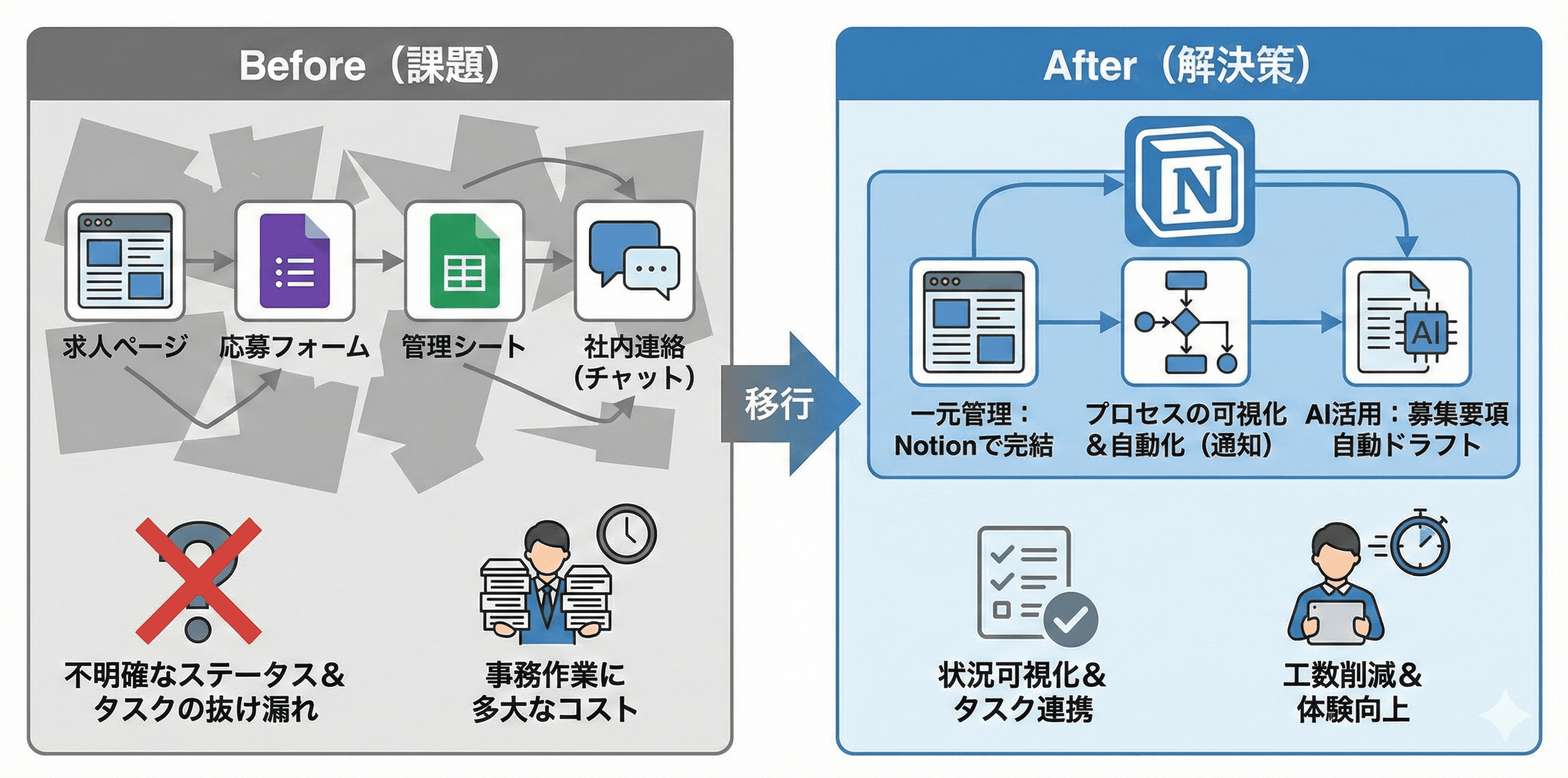 Before（課題）

求人ページ
応募フォーム
管理シート
社内連絡（チャット）

不明確なステータス＆タスクの抜け漏れ
事務作業に多大なコスト

移行

After（解決策）

N

AI

一元管理：Notionで完結
プロセスの可視化＆自動化（通知）
AI活用：募集要項自動ドラフト

状況可視化＆タスク連携
工数削減＆体験向上